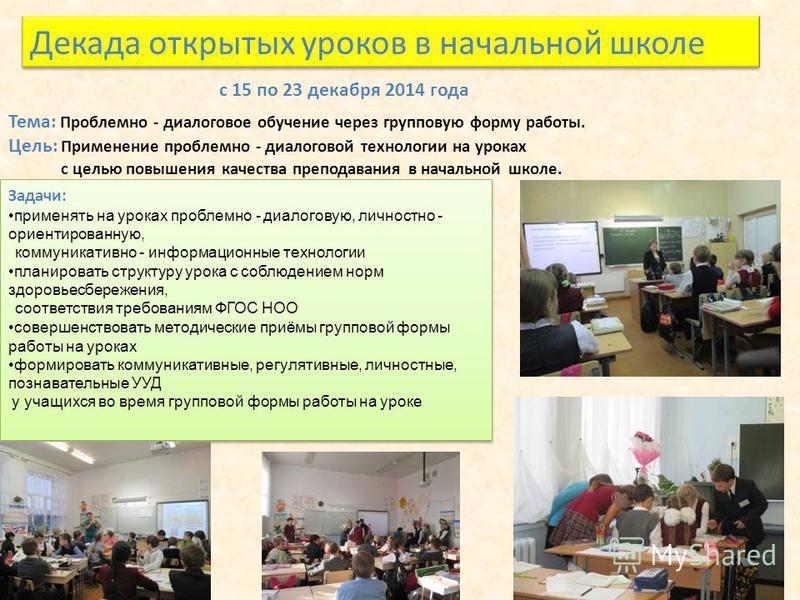 Декада открытых уроков в начальной школе

с 15 по 23 декабря 2014 года

Тема: Проблемно - диалоговое обучение через групповую форму работы.

Цель: Применение проблемно - диалоговой технологии на уроках с целью повышения качества преподавания в начальной школе.

Задачи:
•применять на уроках проблемно - диалоговую, личностно - ориентированную, коммуникативно - информационные технологии
•планировать структуру урока с соблюдением норм здоровьесбережения, соответствия требованиям ФГОС НОО
•совершенствовать методические приёмы групповой формы работы на уроках
•формировать коммуникативные, регулятивные, личностные, познавательные УУД у учащихся во время групповой формы работы на уроке

MyShared